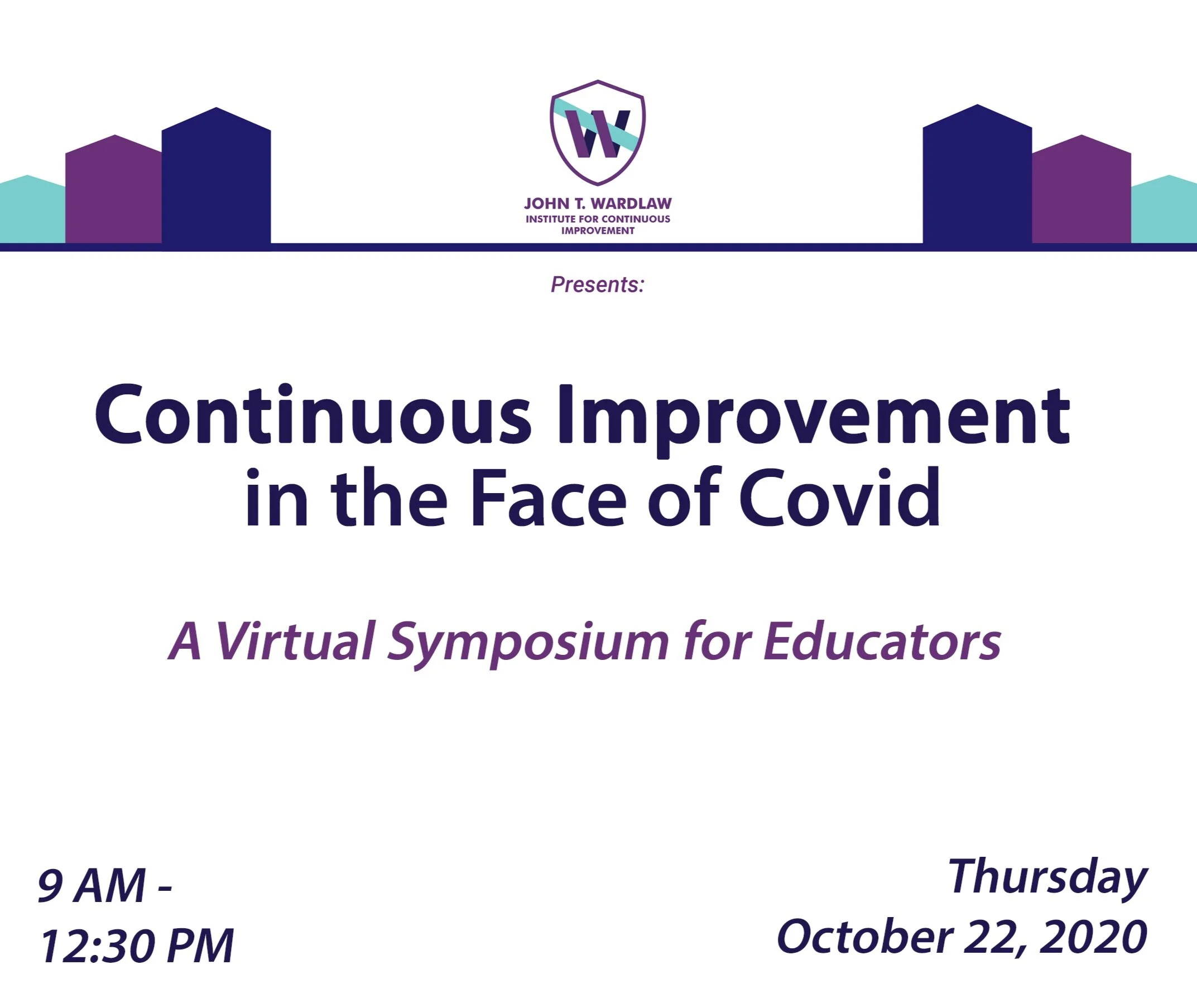 W

JOHN T. WARDLAW
INSTITUTE FOR CONTINUOUS IMPROVEMENT

Presents:

Continuous Improvement in the Face of Covid

A Virtual Symposium for Educators

9 AM - 12:30 PM

Thursday October 22, 2020